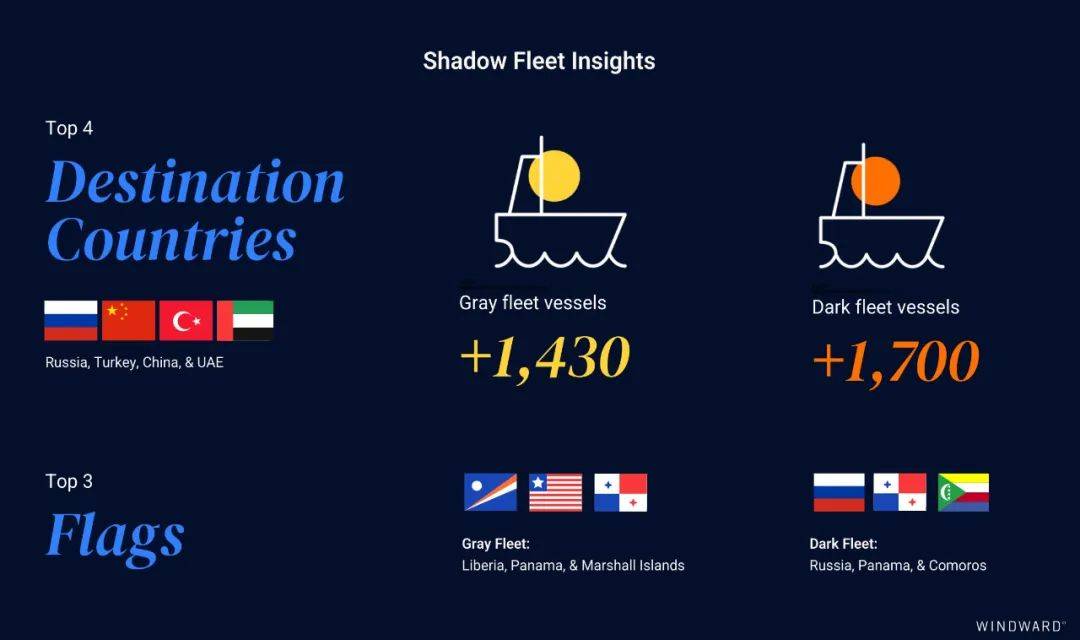 Shadow Fleet Insights

Top 4

Destination Countries

Russia, Turkey, China, & UAE

Gray fleet vessels

+1,430

Dark fleet vessels

+1,700

Top 3

Flags

Gray Fleet:
Liberia, Panama, & Marshall Islands

Dark Fleet:
Russia, Panama, & Comoros

WINDWARD